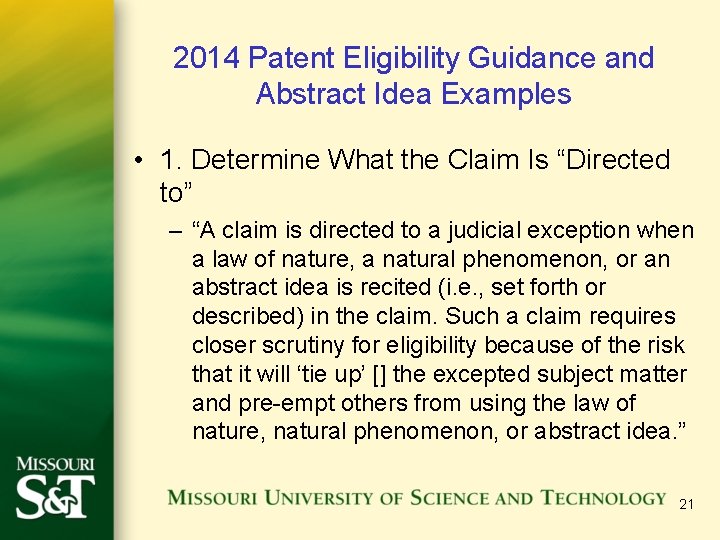 2014 Patent Eligibility Guidance and Abstract Idea Examples

• 1. Determine What the Claim Is “Directed to”

– “A claim is directed to a judicial exception when a law of nature, a natural phenomenon, or an abstract idea is recited (i.e., set forth or described) in the claim. Such a claim requires closer scrutiny for eligibility because of the risk that it will ‘tie up’ [] the excepted subject matter and pre-empt others from using the law of nature, natural phenomenon, or abstract idea.”

MISSOURI S&T

MISSOURI UNIVERSITY OF SCIENCE AND TECHNOLOGY

21